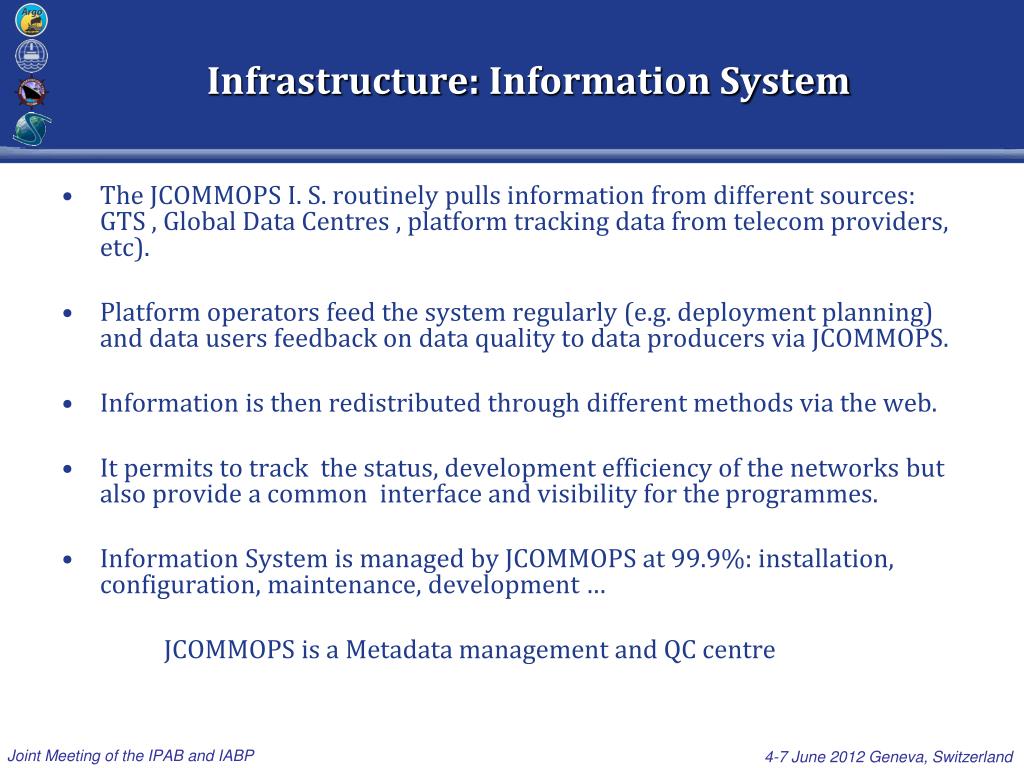 Argo

Infrastructure: Information System

• The JCOMMOPS I. S. routinely pulls information from different sources: GTS , Global Data Centres , platform tracking data from telecom providers, etc).

• Platform operators feed the system regularly (e.g. deployment planning) and data users feedback on data quality to data producers via JCOMMOPS.

• Information is then redistributed through different methods via the web.

• It permits to track the status, development efficiency of the networks but also provide a common interface and visibility for the programmes.

• Information System is managed by JCOMMOPS at 99.9%: installation, configuration, maintenance, development …

JCOMMOPS is a Metadata management and QC centre

Joint Meeting of the IPAB and IABP

4-7 June 2012 Geneva, Switzerland